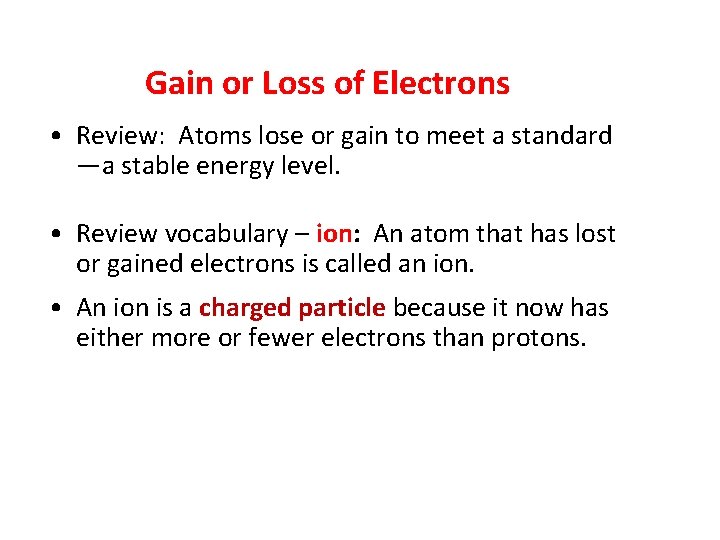 Gain or Loss of Electrons

• Review: Atoms lose or gain to meet a standard —a stable energy level.

• Review vocabulary – ion: An atom that has lost or gained electrons is called an ion.

• An ion is a charged particle because it now has either more or fewer electrons than protons.